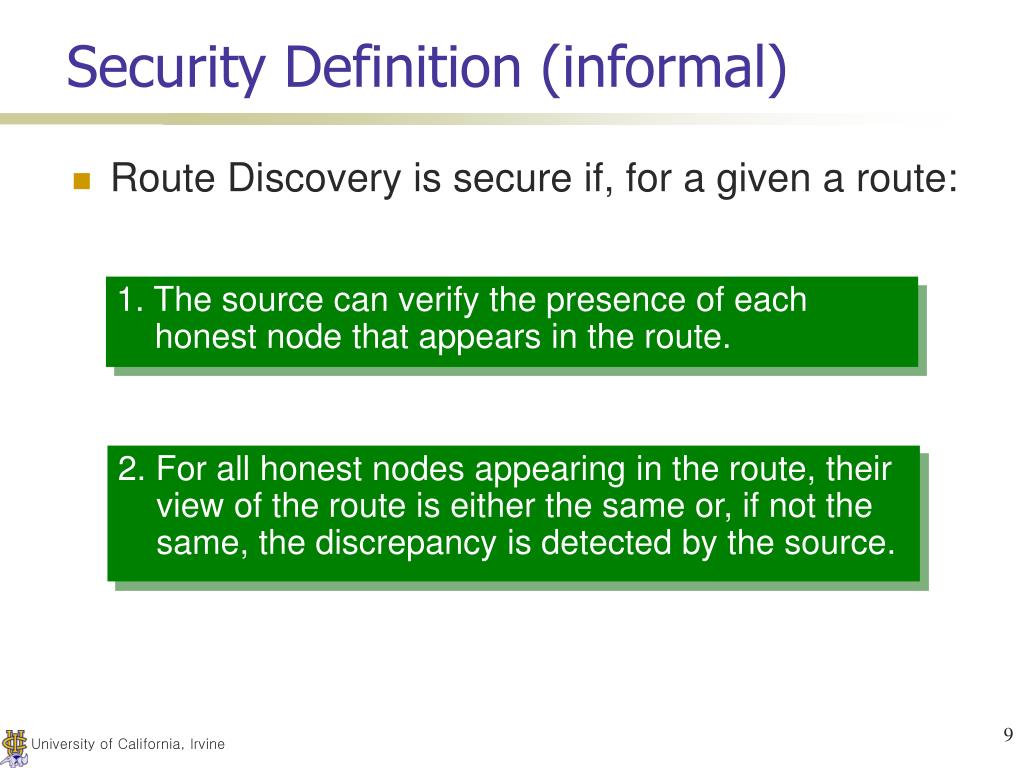 Security Definition (informal)

Route Discovery is secure if, for a given a route:

1. The source can verify the presence of each honest node that appears in the route.

2. For all honest nodes appearing in the route, their view of the route is either the same or, if not the same, the discrepancy is detected by the source.

University of California, Irvine

9